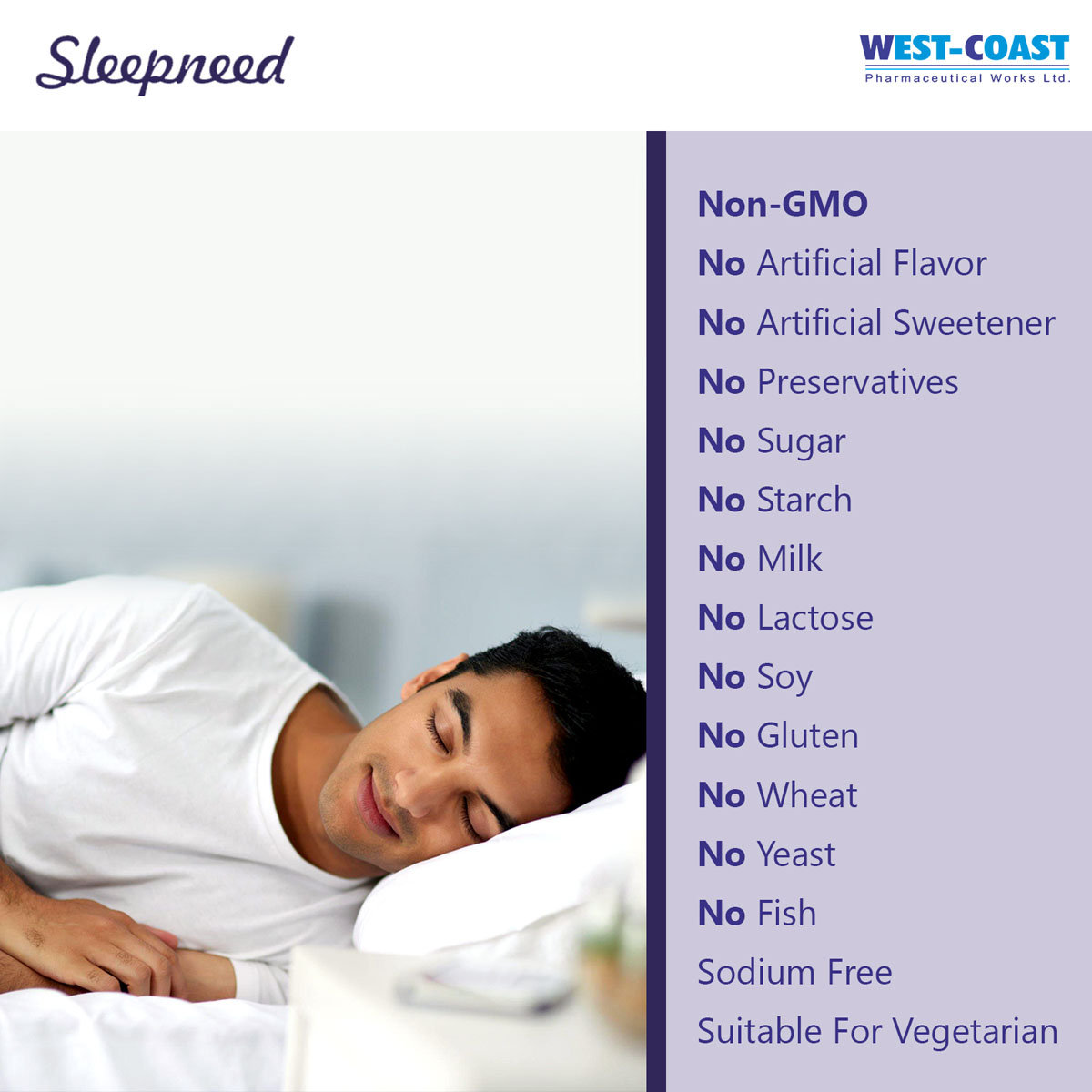 Sleepneed

WEST-COAST
Pharmaceutical Works Ltd.

Non-GMO
No Artificial Flavor
No Artificial Sweetener
No Preservatives
No Sugar
No Starch
No Milk
No Lactose
No Soy
No Gluten
No Wheat
No Yeast
No Fish
Sodium Free
Suitable For Vegetarian